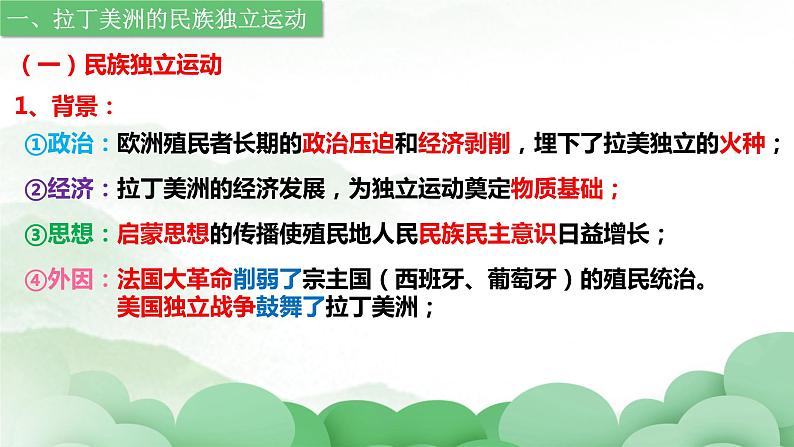 一、拉丁美洲的民族独立运动

（一）民族独立运动

1、背景：

①政治：欧洲殖民者长期的政治压迫和经济剥削，埋下了拉美独立的火种；

②经济：拉丁美洲的经济发展，为独立运动奠定物质基础；

③思想：启蒙思想的传播使殖民地人民民族民主意识日益增长；

④外因：法国大革命削弱了宗主国（西班牙、葡萄牙）的殖民统治。
美国独立战争鼓舞了拉丁美洲；